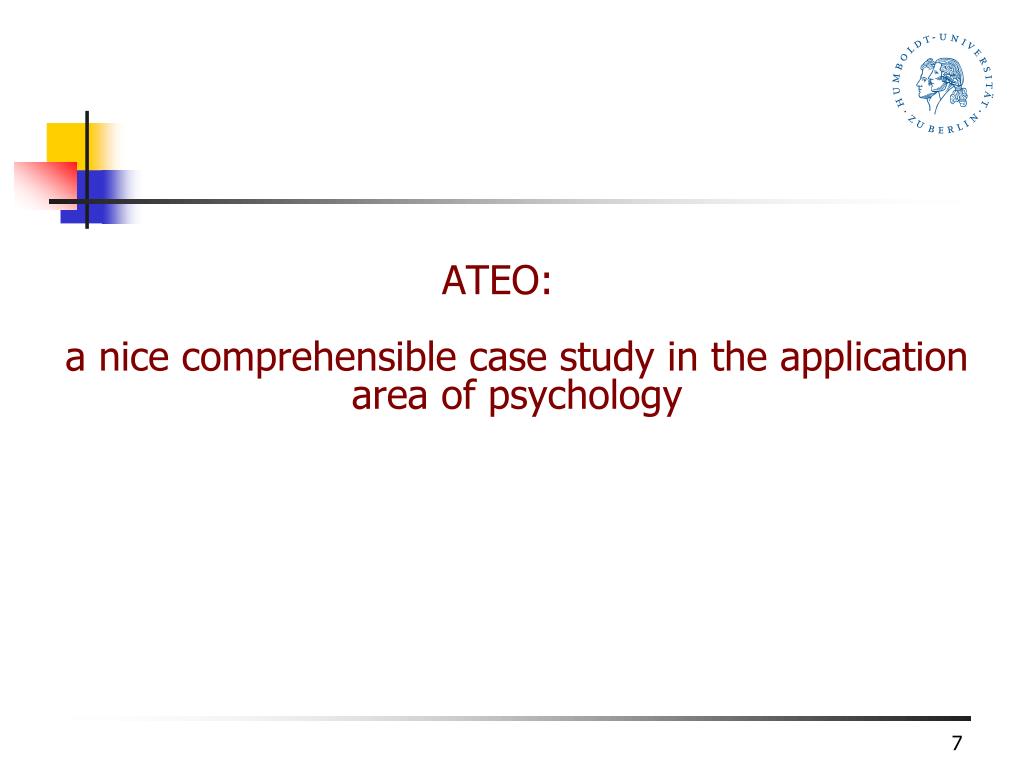 HUMBOLDT-UNIVERSITÄT ZU BERLIN

ATEO:

a nice comprehensible case study in the application area of psychology

7